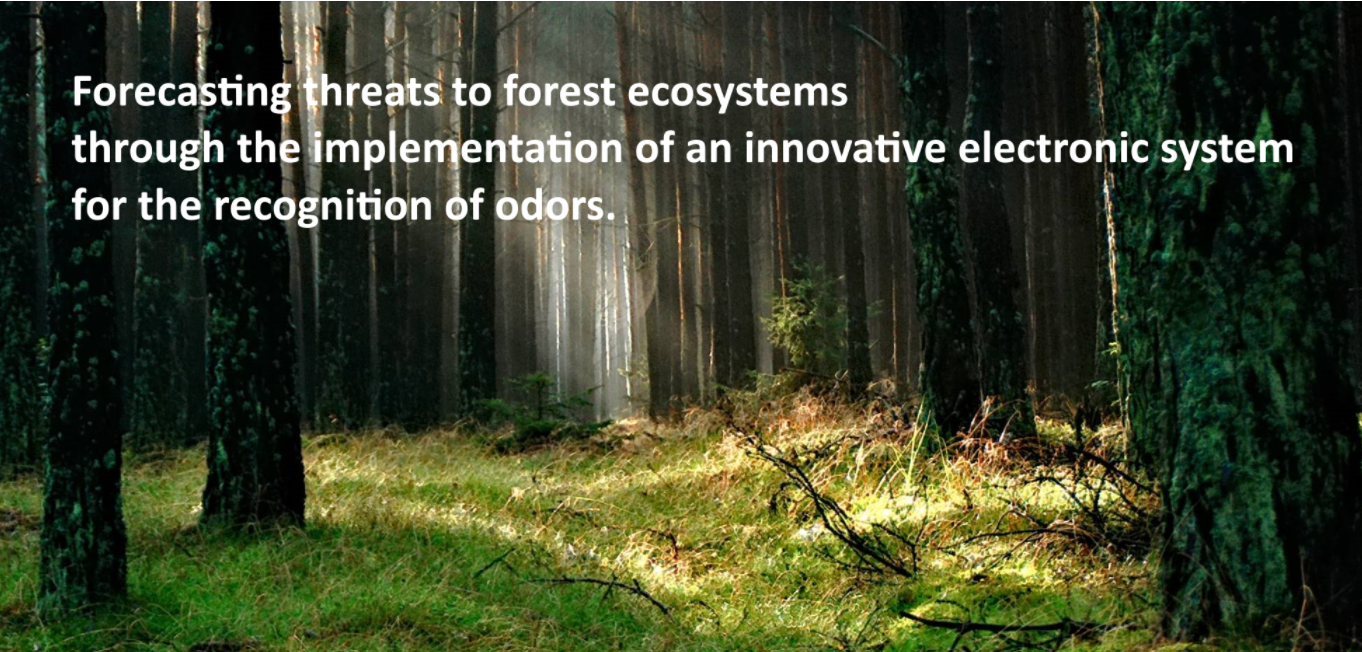 Forecasting threats to forest ecosystems through the implementation of an innovative electronic system for the recognition of odors.